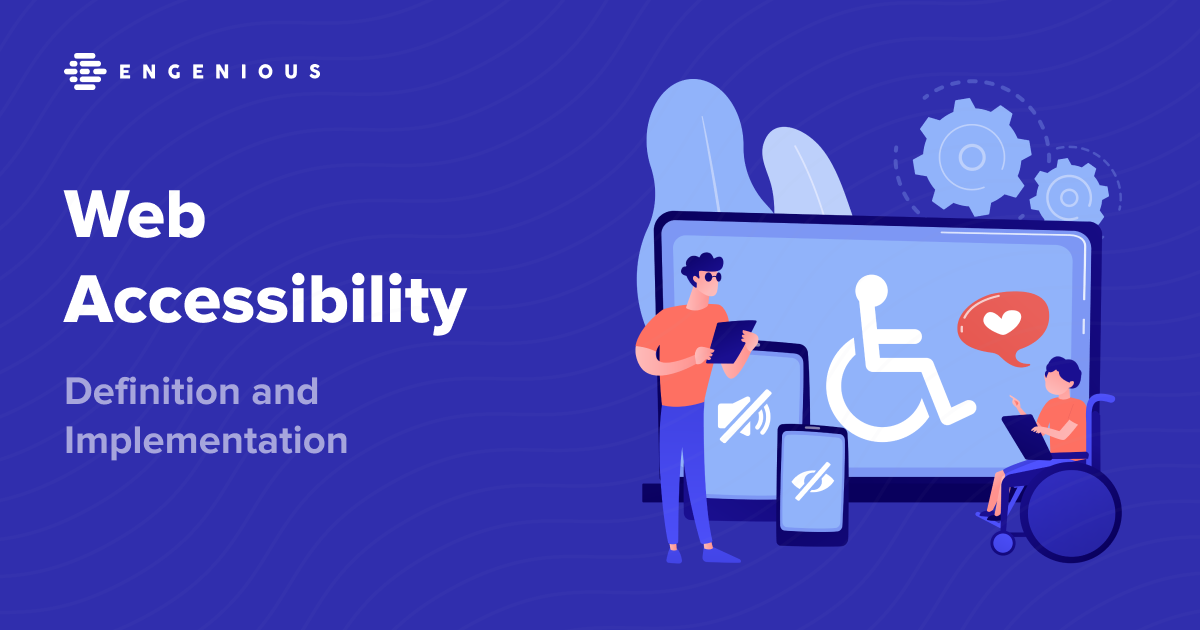 ENGENIOUS

Web Accessibility

Definition and Implementation